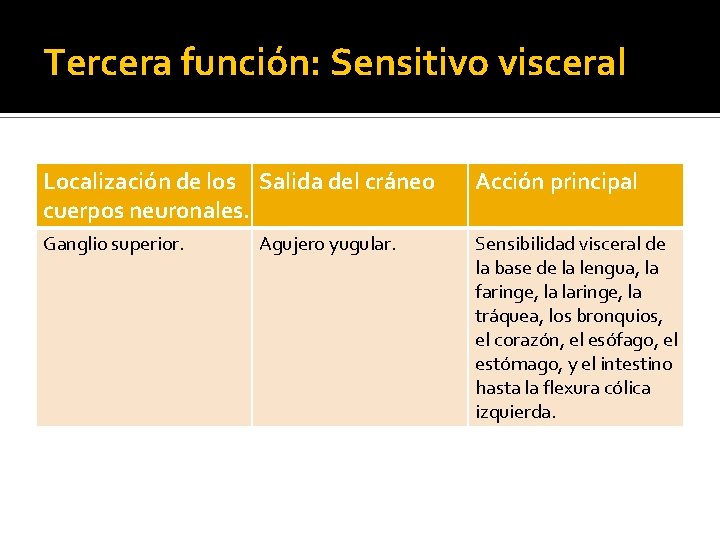 Tercera función: Sensitivo visceral

| Localización de los cuerpos neuronales. | Salida del cráneo | Acción principal |
|---|---|---|
| Ganglio superior. | Agujero yugular. | Sensibilidad visceral de la base de la lengua, la faringe, la laringe, la tráquea, los bronquios, el corazón, el esófago, el estómago, y el intestino hasta la flexura cólica izquierda. |